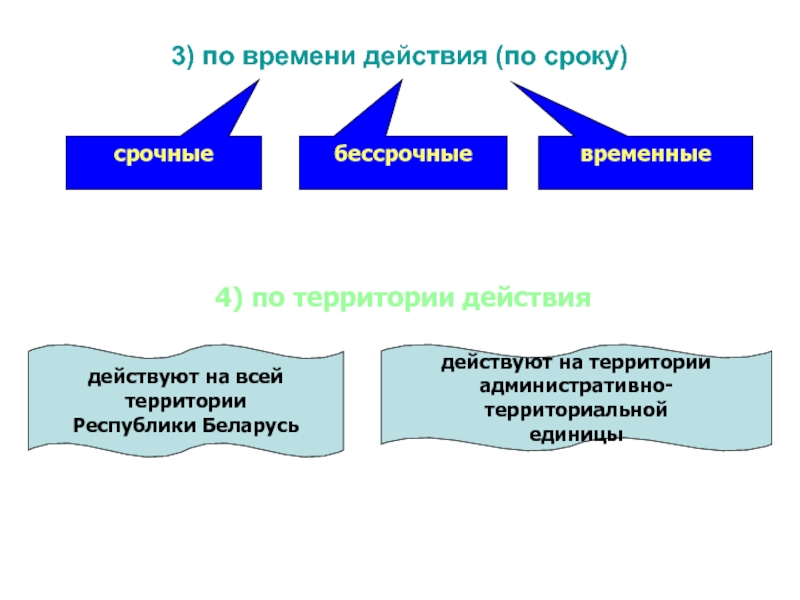 3) по времени действия (по сроку)

срочные

бессрочные

временные

4) по территории действия

действуют на всей территории Республики Беларусь

действуют на территории административно-территориальной единицы